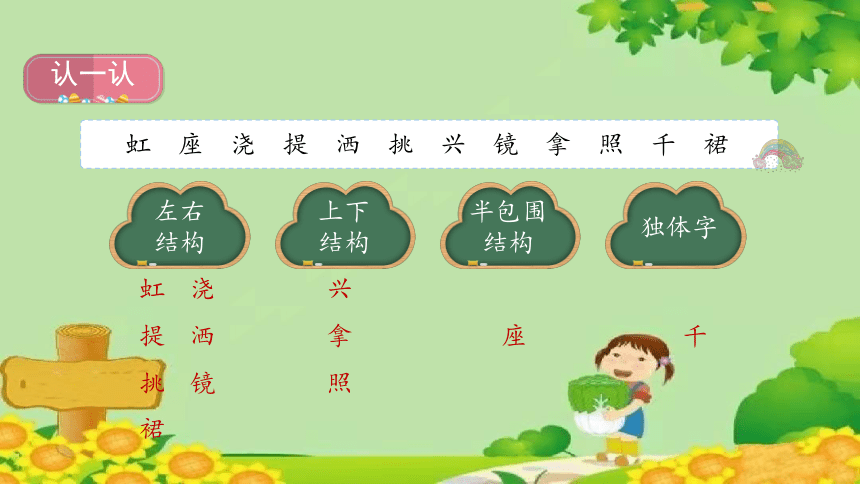 认一认

虹 座 浇 提 洒 挑 兴 镜 拿 照 千 裙

左右结构

上下结构

半包围结构

独体字

虹 浇
提 洒
挑 镜
裙

兴
拿
照

座

千